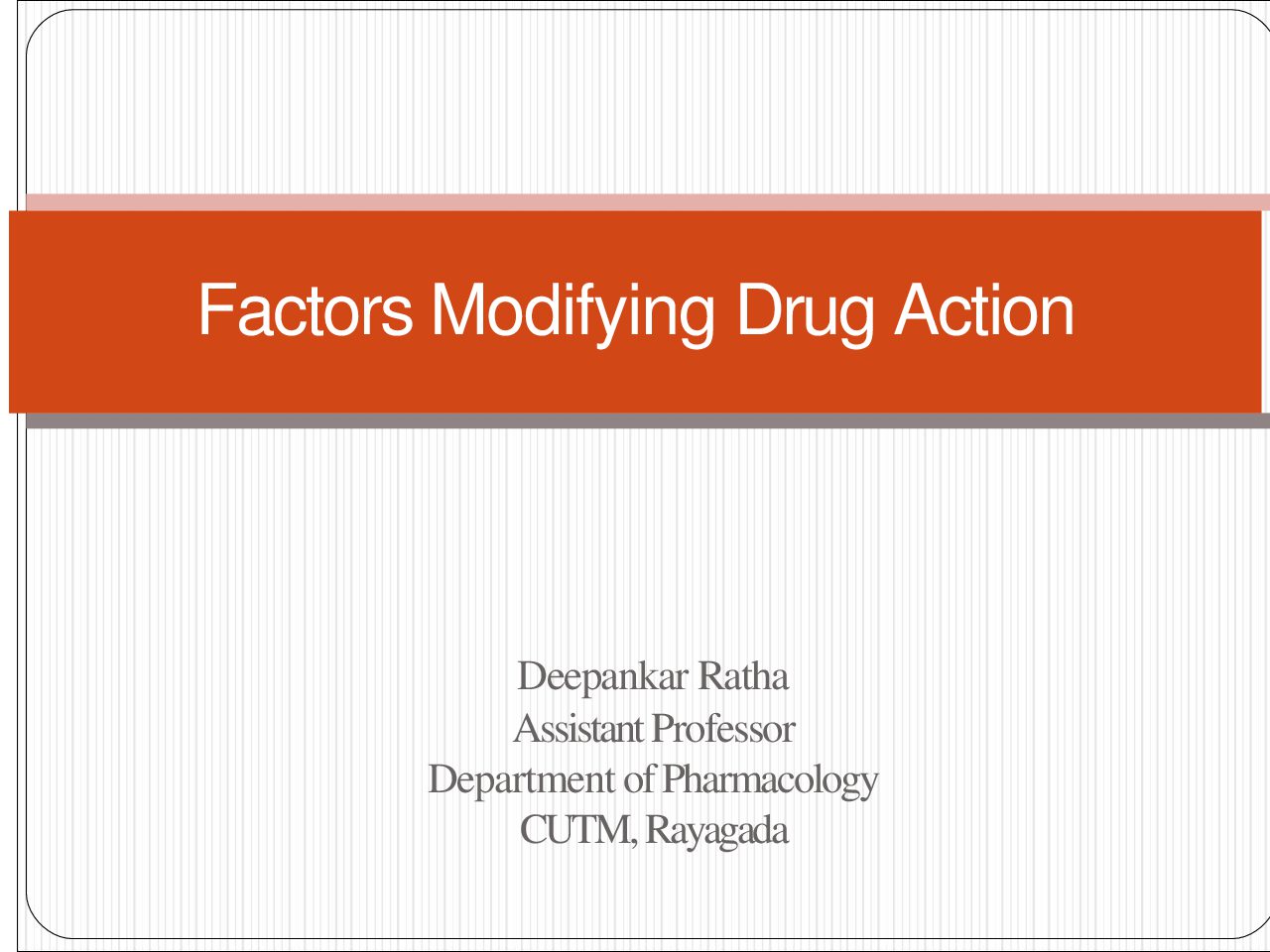 Factors Modifying Drug Action

Deepankar Ratha
Assistant Professor
Department of Pharmacology
CUTM, Rayagada